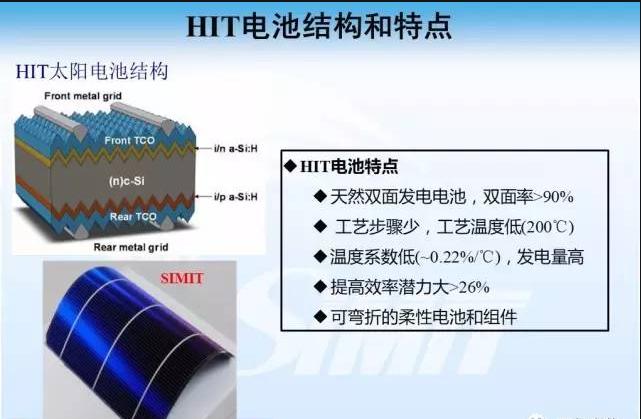 HIT电池结构和特点

HIT太阳电池结构

Front metal grid

Front TCO

i/n a-Si:H

(n)c-Si

i/p a-Si:H

Rear TCO

Rear metal grid

SIMIT

◆HIT电池特点

◆天然双面发电电池，双面率>90%

◆ 工艺步骤少，工艺温度低(200℃)

◆温度系数低(~0.22%/℃)，发电量高

◆提高效率潜力大>26%

◆可弯折的柔性电池和组件

SIMIT